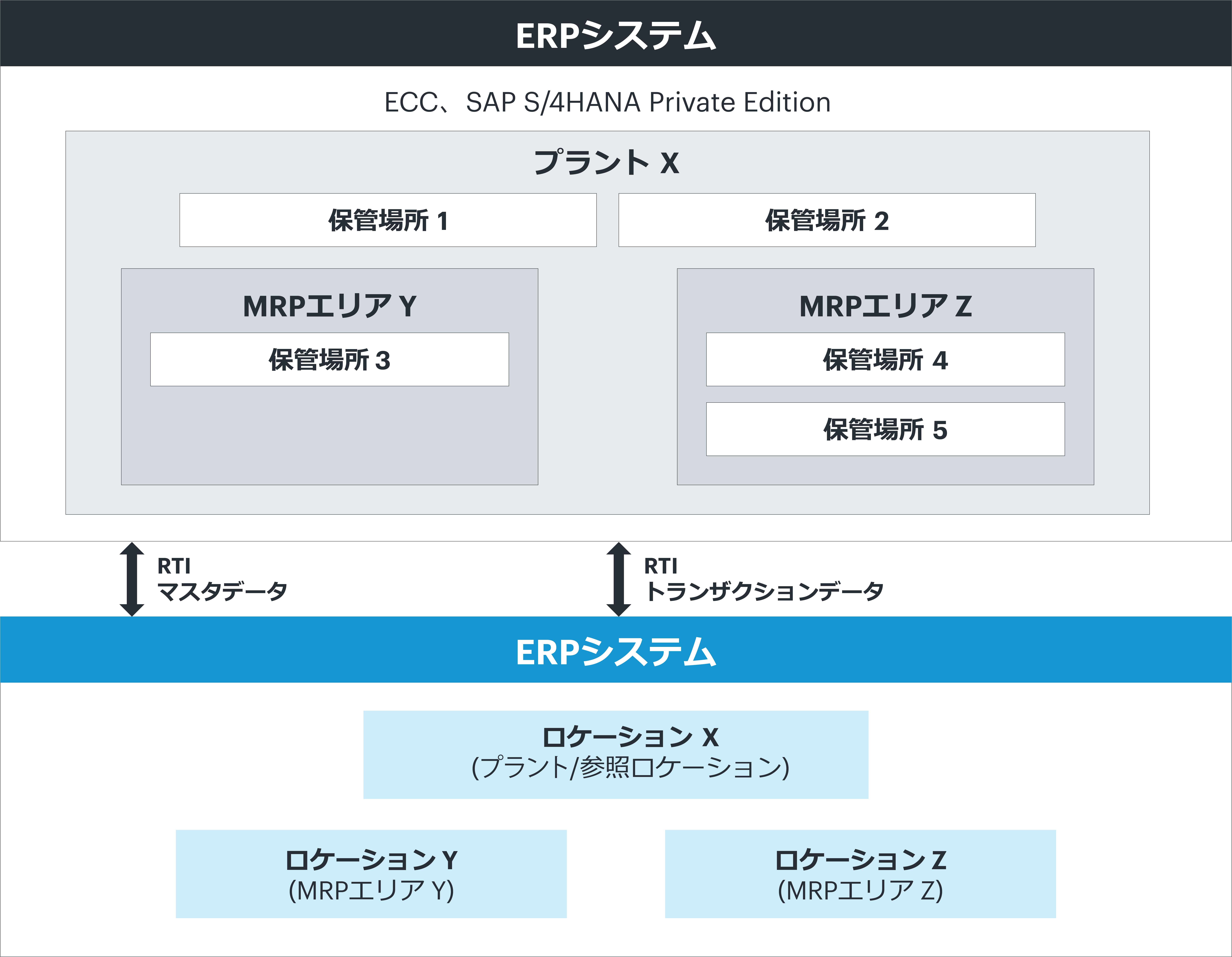 ERPシステム

ECC、SAP S/4HANA Private Edition

プラント X

保管場所 1

保管場所 2

MRPエリア Y

保管場所 3

MRPエリア Z

保管場所 4

保管場所 5

RTI
マスタデータ

RTI
トランザクションデータ

ERPシステム

ロケーション X
(プラント/参照ロケーション)

ロケーション Y
(MRPエリア Y)

ロケーション Z
(MRPエリア Z)